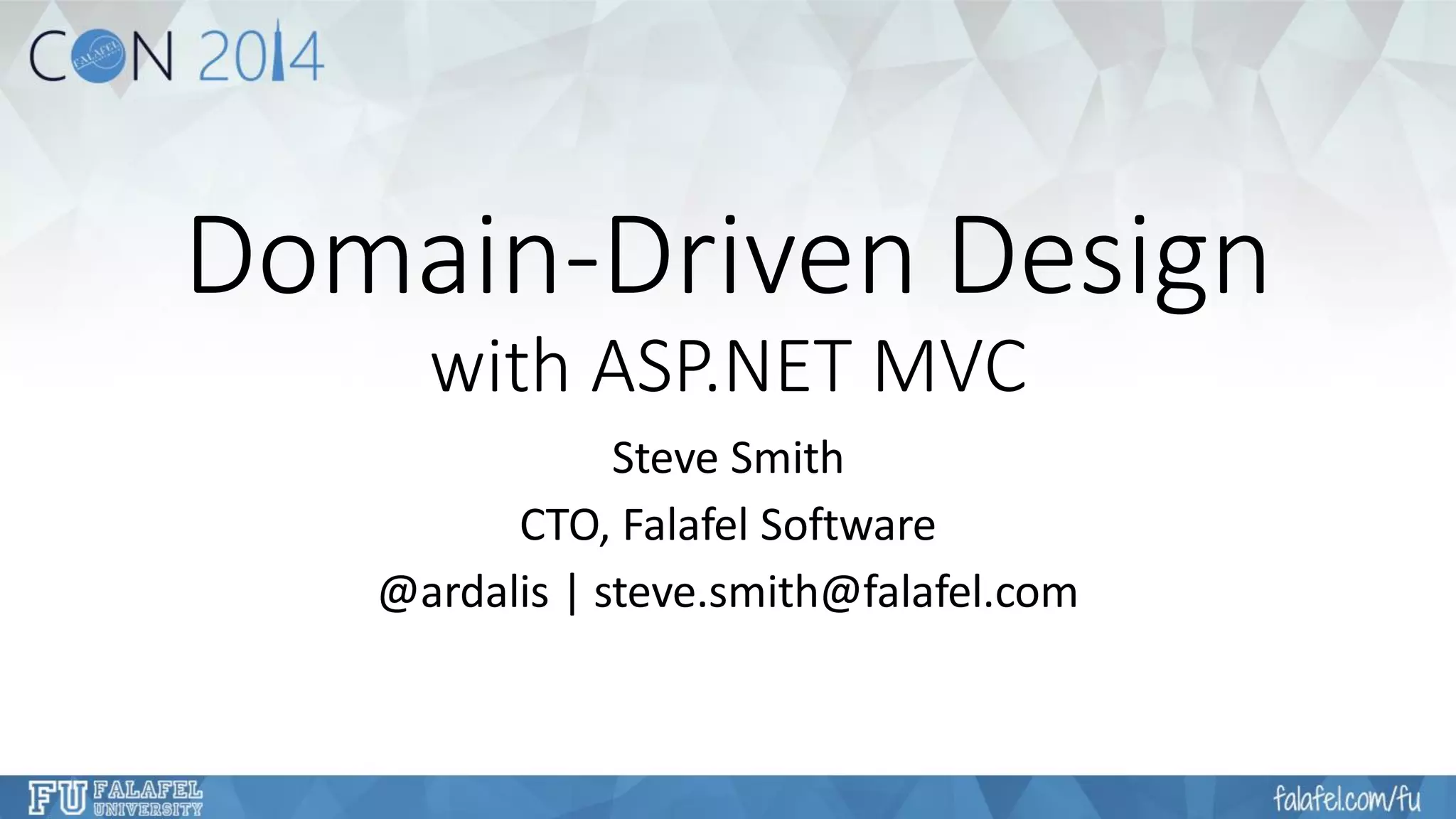 CON 2014
FALAFEL

Domain-Driven Design
with ASP.NET MVC

Steve Smith
CTO, Falafel Software
@ardalis | steve.smith@falafel.com

FU FALAFEL UNIVERSITY
falafel.com/fu